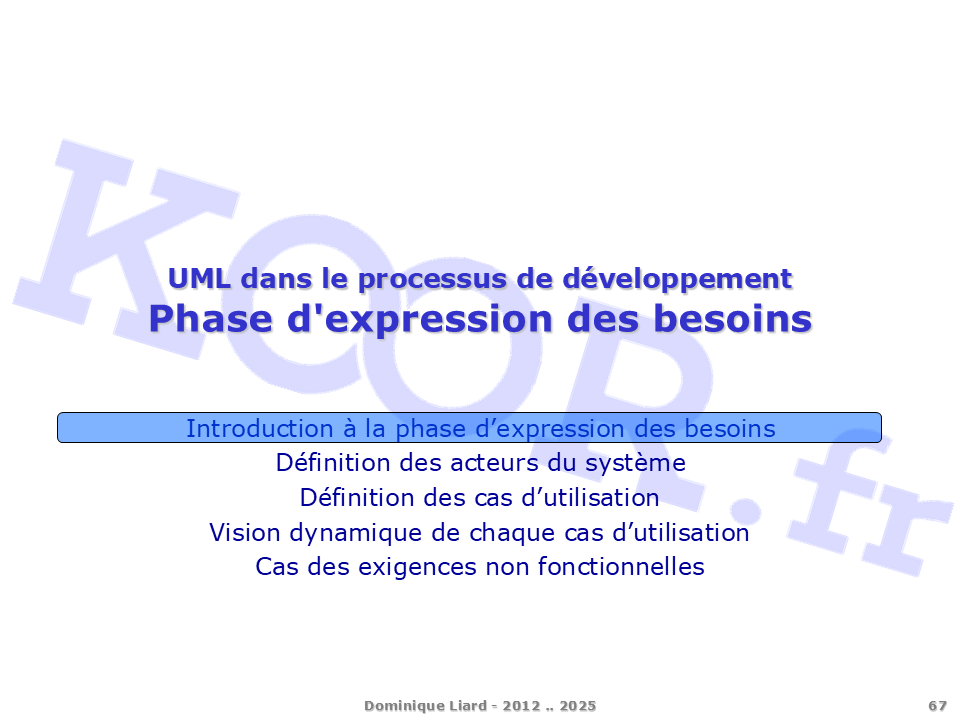 KOOR.fr

UML dans le processus de développement
Phase d'expression des besoins

Introduction à la phase d’expression des besoins
Définition des acteurs du système
Définition des cas d’utilisation
Vision dynamique de chaque cas d’utilisation
Cas des exigences non fonctionnelles

Dominique Liard - 2012 .. 2025

67